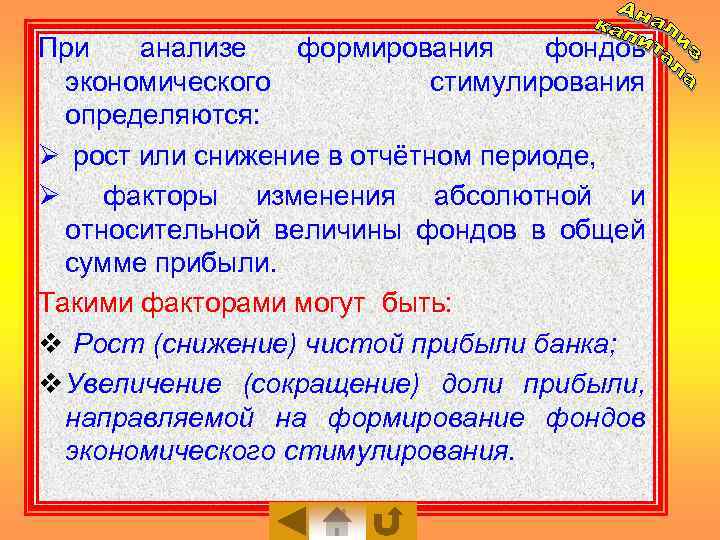 Анализ капитала

При анализе формирования фондов экономического стимулирования определяются:

➢ рост или снижение в отчётном периоде,

➢ факторы изменения абсолютной и относительной величины фондов в общей сумме прибыли.

Такими факторами могут быть:

❖ Рост (снижение) чистой прибыли банка;

❖ Увеличение (сокращение) доли прибыли, направляемой на формирование фондов экономического стимулирования.